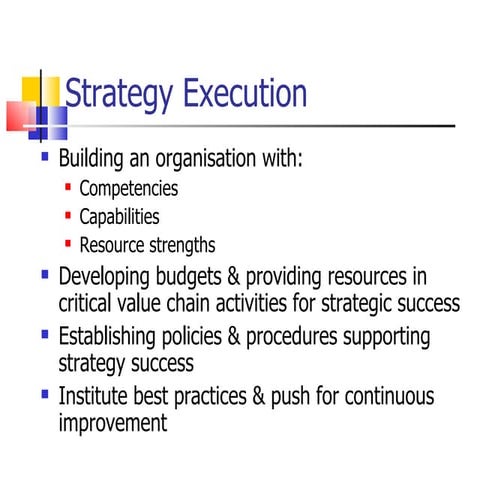 Strategy Execution

- Building an organisation with:
  - Competencies
  - Capabilities
  - Resource strengths
- Developing budgets & providing resources in critical value chain activities for strategic success
- Establishing policies & procedures supporting strategy success
- Institute best practices & push for continuous improvement